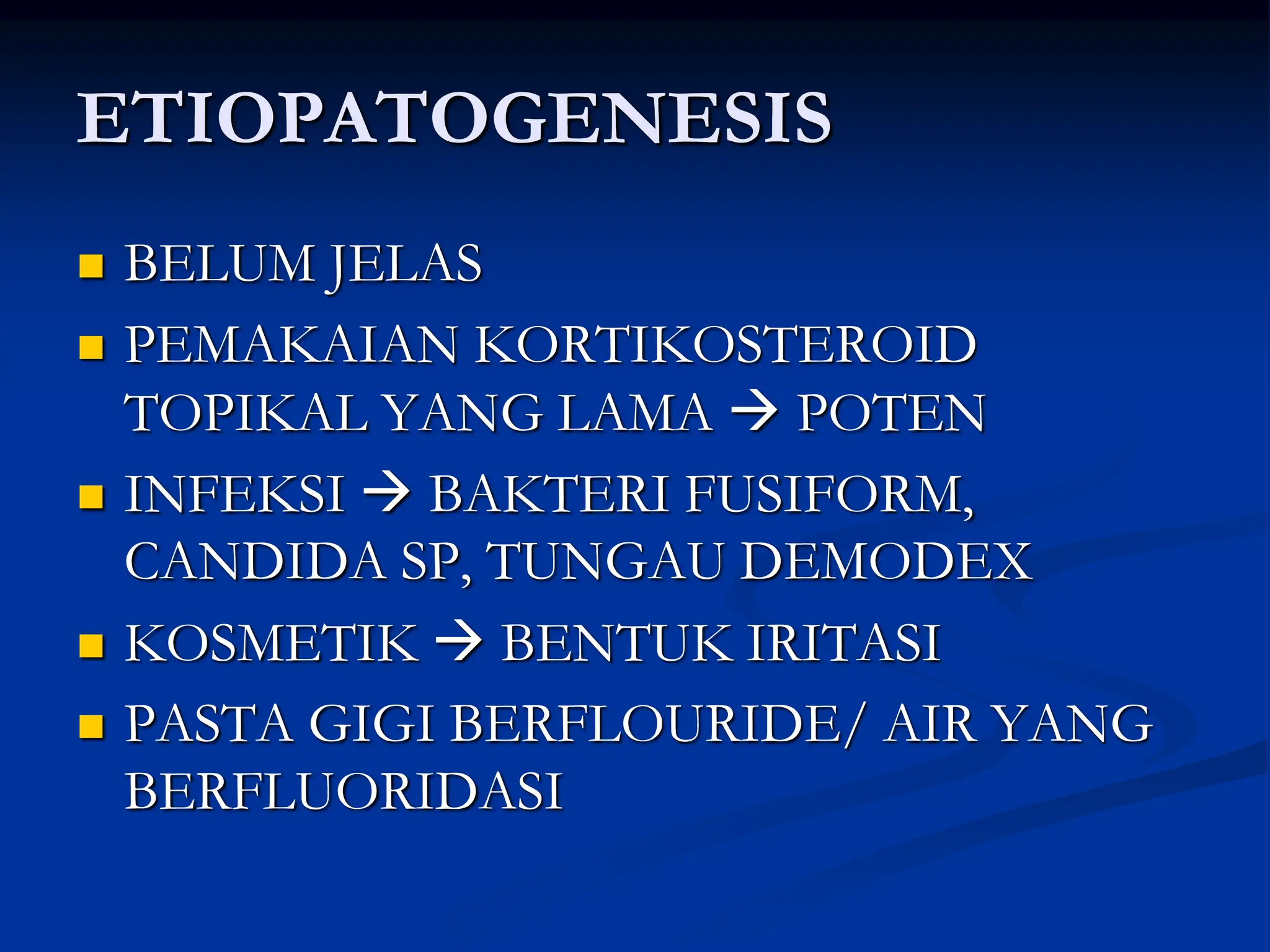 ETIOPATOGENESIS

- BELUM JELAS
- PEMAKAIAN KORTIKOSTEROID TOPIKAL YANG LAMA → POTEN
- INFEKSI → BAKTERI FUSIFORM, CANDIDA SP, TUNGAU DEMODEX
- KOSMETIK → BENTUK IRITASI
- PASTA GIGI BERFLOURIDE/ AIR YANG BERFLUORIDASI